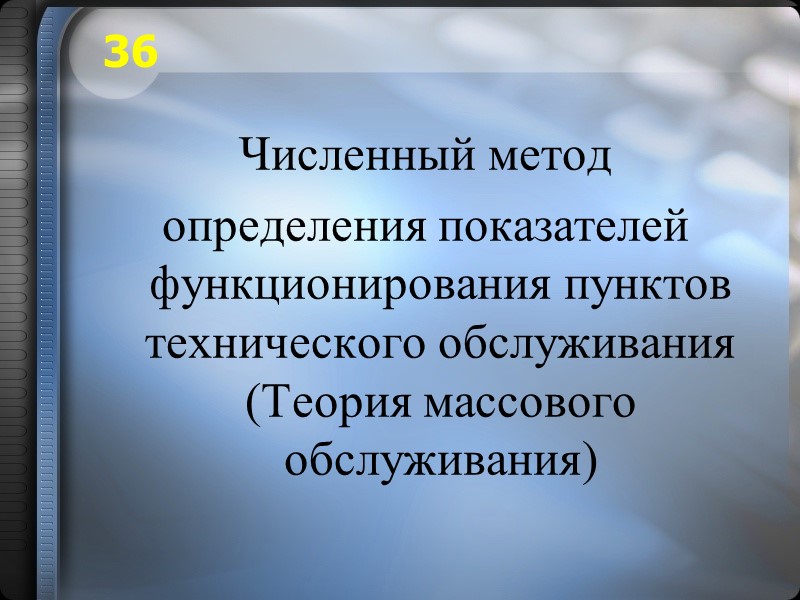 36

Численный метод определения показателей функционирования пунктов технического обслуживания (Теория массового обслуживания)